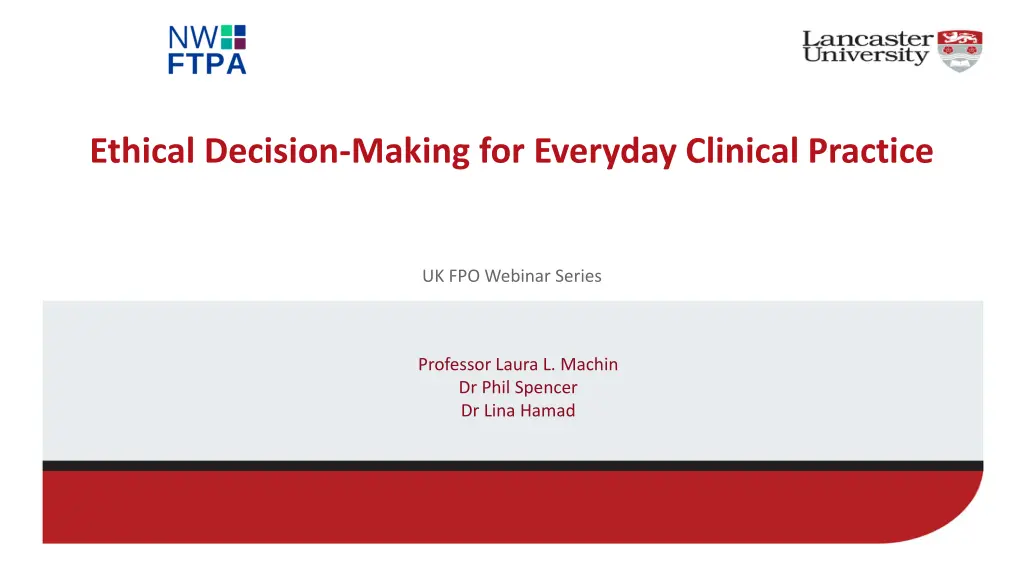 NW
FTPA

Lancaster University

Ethical Decision-Making for Everyday Clinical Practice

UK FPO Webinar Series

Professor Laura L. Machin
Dr Phil Spencer
Dr Lina Hamad